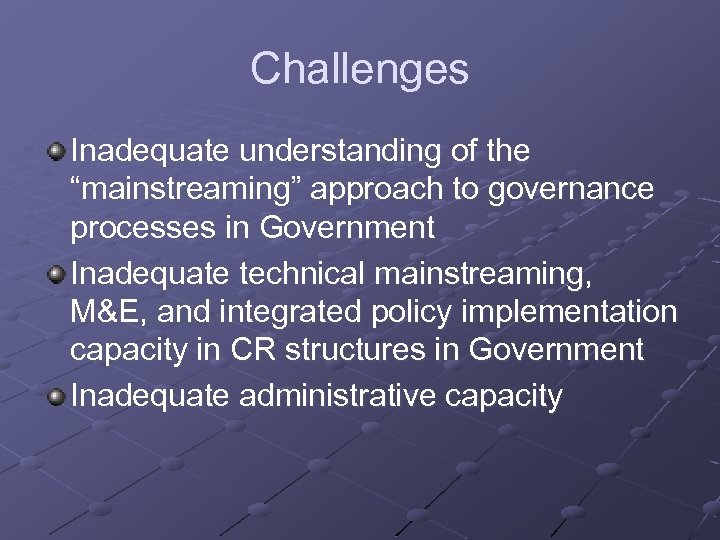 Challenges

Inadequate understanding of the “mainstreaming” approach to governance processes in Government

Inadequate technical mainstreaming, M&E, and integrated policy implementation capacity in CR structures in Government

Inadequate administrative capacity